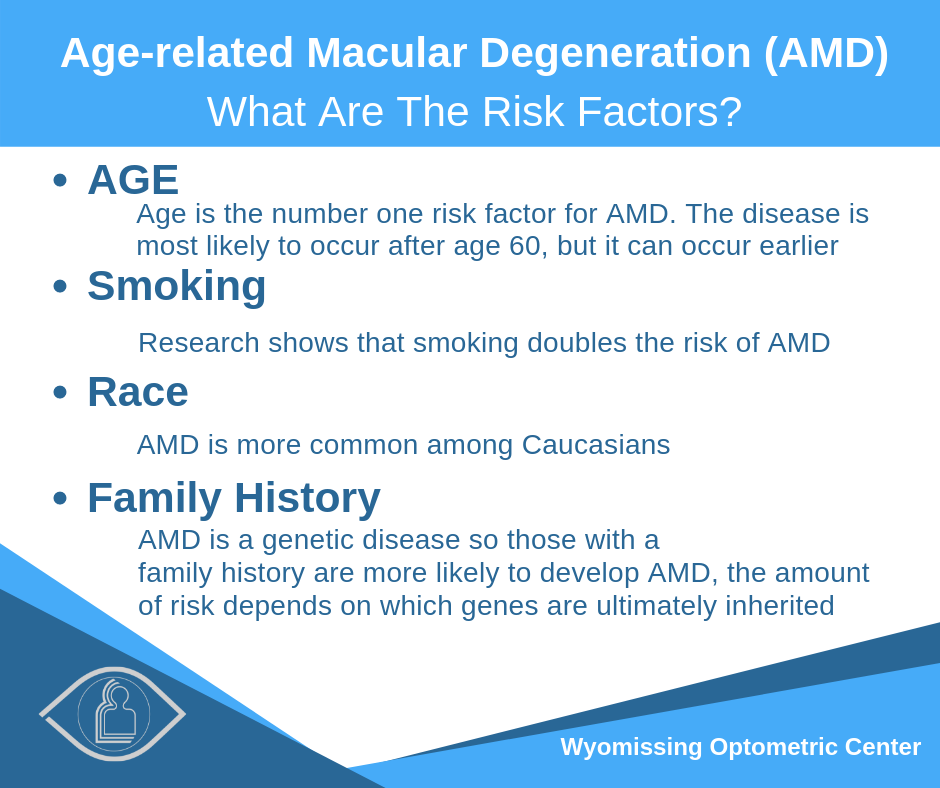 Age-related Macular Degeneration (AMD)
What Are The Risk Factors?

• AGE

Age is the number one risk factor for AMD. The disease is most likely to occur after age 60, but it can occur earlier

• Smoking

Research shows that smoking doubles the risk of AMD

• Race

AMD is more common among Caucasians

• Family History

AMD is a genetic disease so those with a family history are more likely to develop AMD, the amount of risk depends on which genes are ultimately inherited

Wyomissing Optometric Center